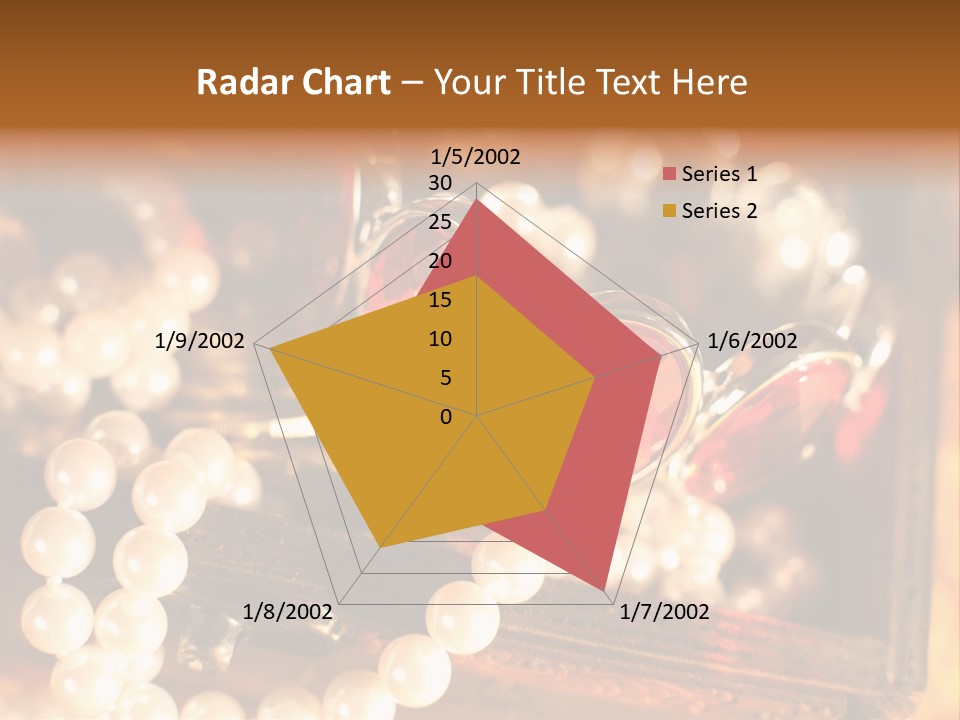 Radar Chart – Your Title Text Here

1/5/2002
30
25
20
15
10
5
0
1/6/2002
1/7/2002
1/8/2002
1/9/2002

Series 1
Series 2